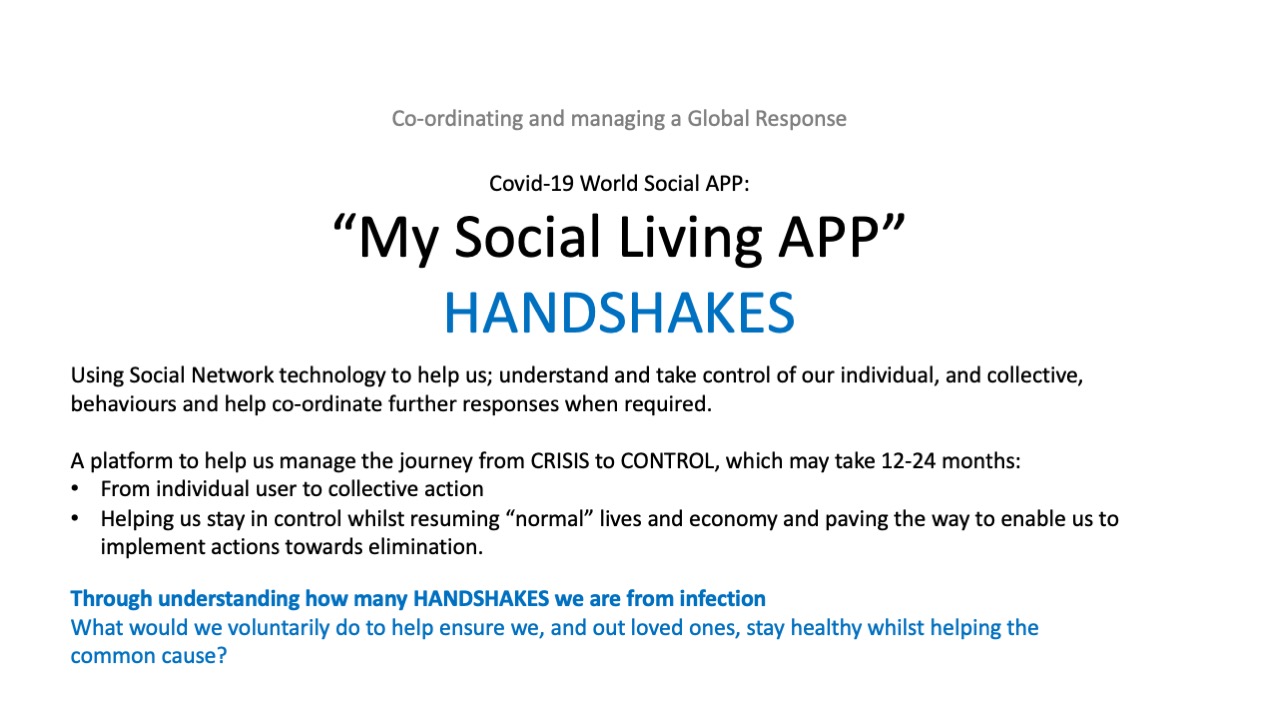 Co-ordinating and managing a Global Response

Covid-19 World Social APP:

“My Social Living APP”

HANDSHAKES

Using Social Network technology to help us; understand and take control of our individual, and collective, behaviours and help co-ordinate further responses when required.

A platform to help us manage the journey from CRISIS to CONTROL, which may take 12-24 months:
• From individual user to collective action
• Helping us stay in control whilst resuming “normal” lives and economy and paving the way to enable us to implement actions towards elimination.

Through understanding how many HANDSHAKES we are from infection
What would we voluntarily do to help ensure we, and out loved ones, stay healthy whilst helping the common cause?